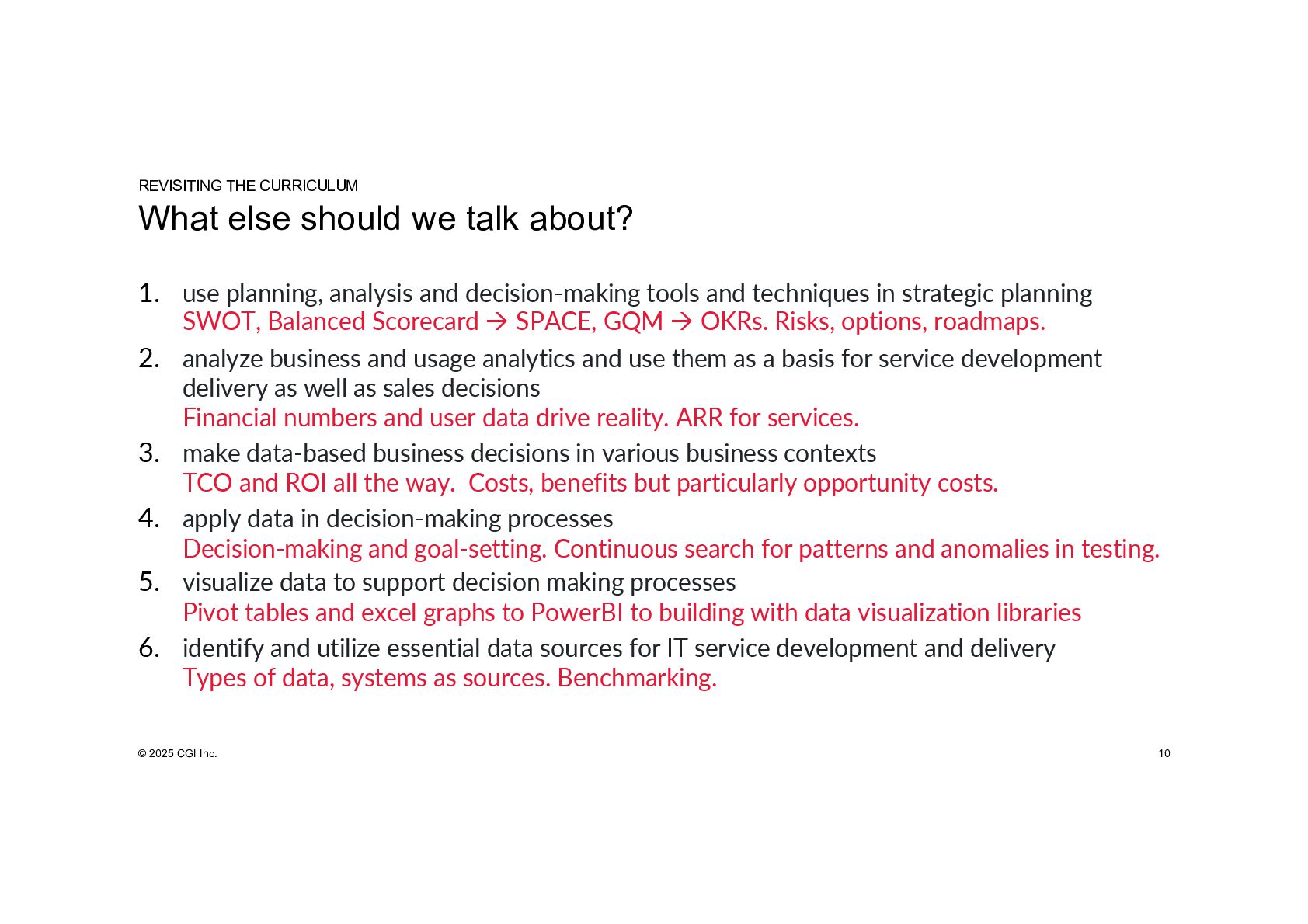 REVISITING THE CURRICULUM

What else should we talk about?

1. use planning, analysis and decision-making tools and techniques in strategic planning
SWOT, Balanced Scorecard → SPACE, GQM → OKRs. Risks, options, roadmaps.

2. analyze business and usage analytics and use them as a basis for service development delivery as well as sales decisions
Financial numbers and user data drive reality. ARR for services.

3. make data-based business decisions in various business contexts
TCO and ROI all the way. Costs, benefits but particularly opportunity costs.

4. apply data in decision-making processes
Decision-making and goal-setting. Continuous search for patterns and anomalies in testing.

5. visualize data to support decision making processes
Pivot tables and excel graphs to PowerBI to building with data visualization libraries

6. identify and utilize essential data sources for IT service development and delivery
Types of data, systems as sources. Benchmarking.

© 2025 CGI Inc.

10